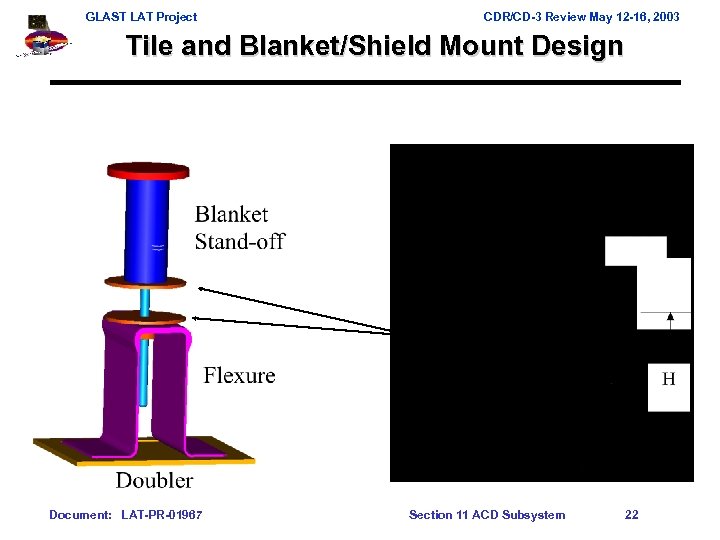 GLAST LAT Project

CDR/CD-3 Review May 12-16, 2003

Tile and Blanket/Shield Mount Design

Blanket Stand-off

Flexure

Doubler

H

Document: LAT-PR-01967

Section 11 ACD Subsystem

22